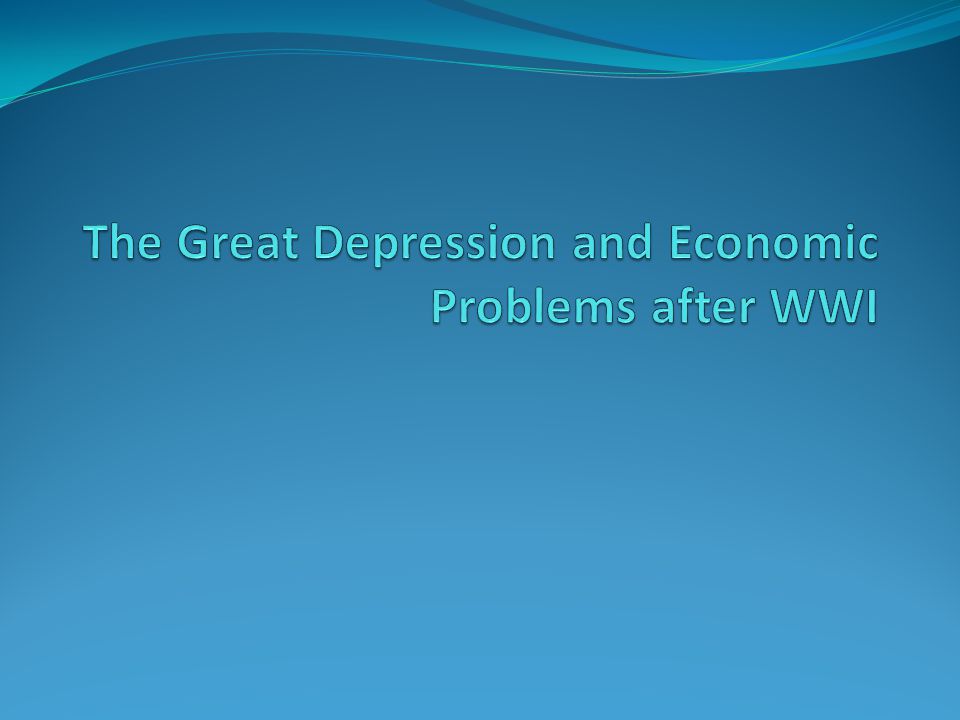 The Great Depression and Economic Problems after WWI